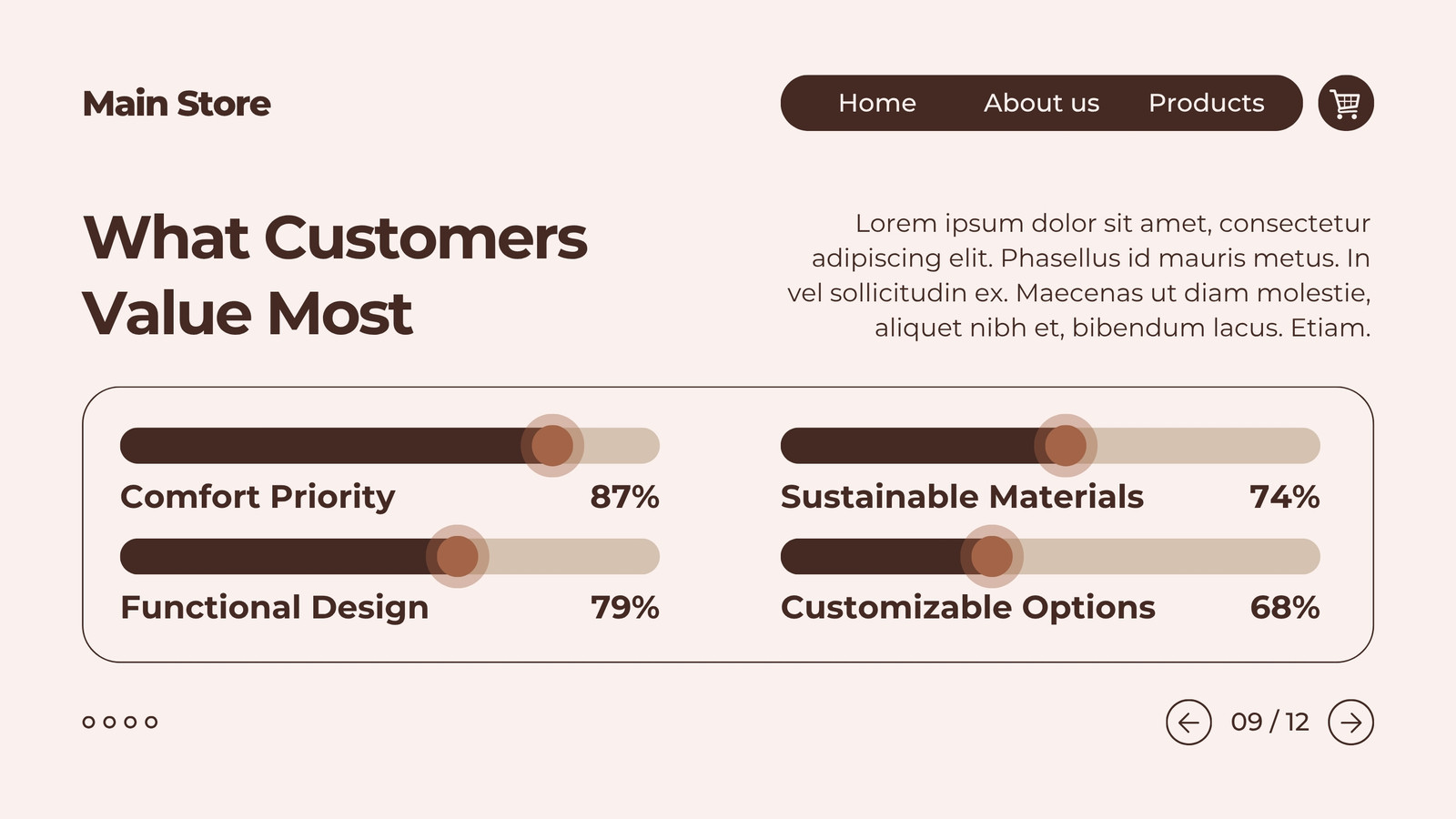 Main Store

Home About us Products

What Customers Value Most

Lorem ipsum dolor sit amet, consectetur adipiscing elit. Phasellus id mauris metus. In vel sollicitudin ex. Maecenas ut diam molestie, aliquet nibh et, bibendum lacus. Etiam.

Comfort Priority 87%

Functional Design 79%

Sustainable Materials 74%

Customizable Options 68%

09 / 12